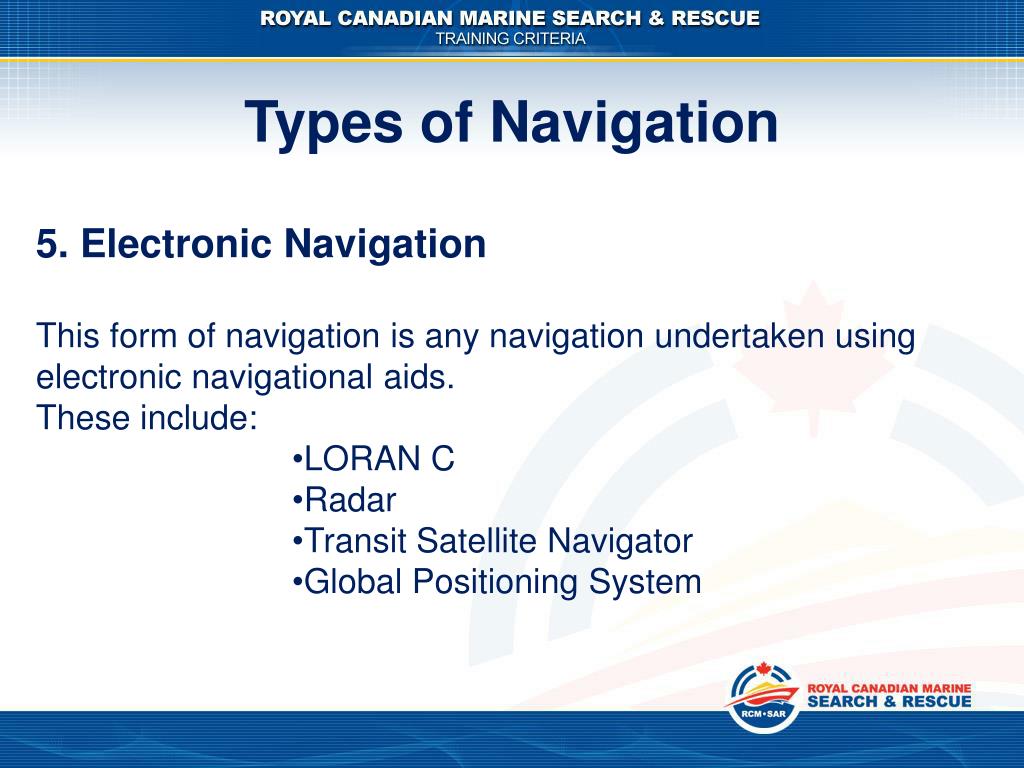 ROYAL CANADIAN MARINE SEARCH & RESCUE
TRAINING CRITERIA

Types of Navigation

5. Electronic Navigation

This form of navigation is any navigation undertaken using electronic navigational aids.
These include:
•LORAN C
•Radar
•Transit Satellite Navigator
•Global Positioning System

RCM•SAR
ROYAL CANADIAN MARINE
SEARCH & RESCUE